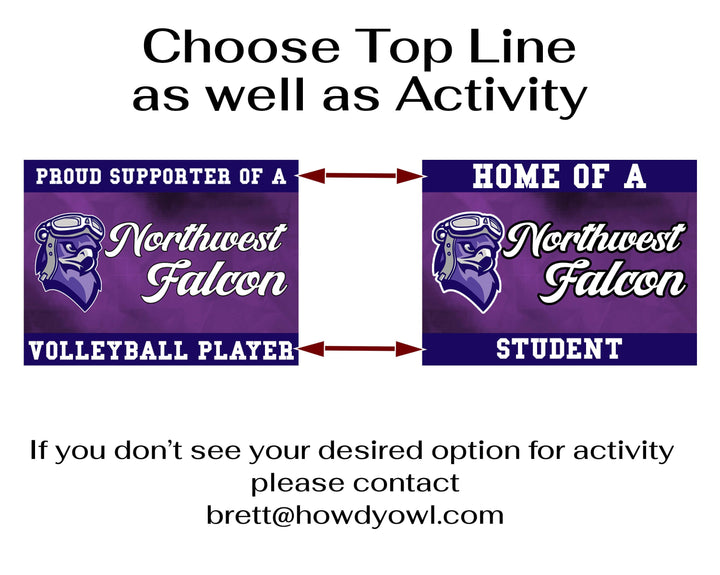 Choose Top Line as well as Activity

PROUD SUPPORTER OF A

Northwest Falcon

VOLLEYBALL PLAYER

HOME OF A

Northwest Falcon

STUDENT

If you don't see your desired option for activity please contact brett@howdyowl.com